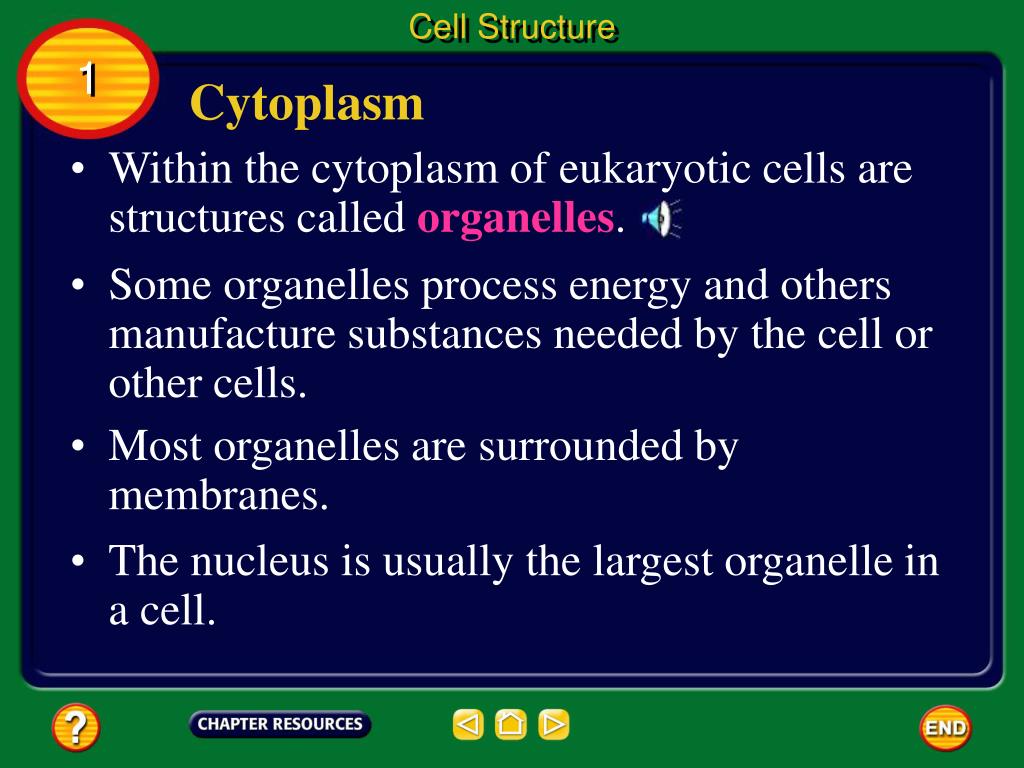 Cell Structure

1

Cytoplasm

• Within the cytoplasm of eukaryotic cells are structures called organelles.

• Some organelles process energy and others manufacture substances needed by the cell or other cells.

• Most organelles are surrounded by membranes.

• The nucleus is usually the largest organelle in a cell.

?

CHAPTER RESOURCES

END